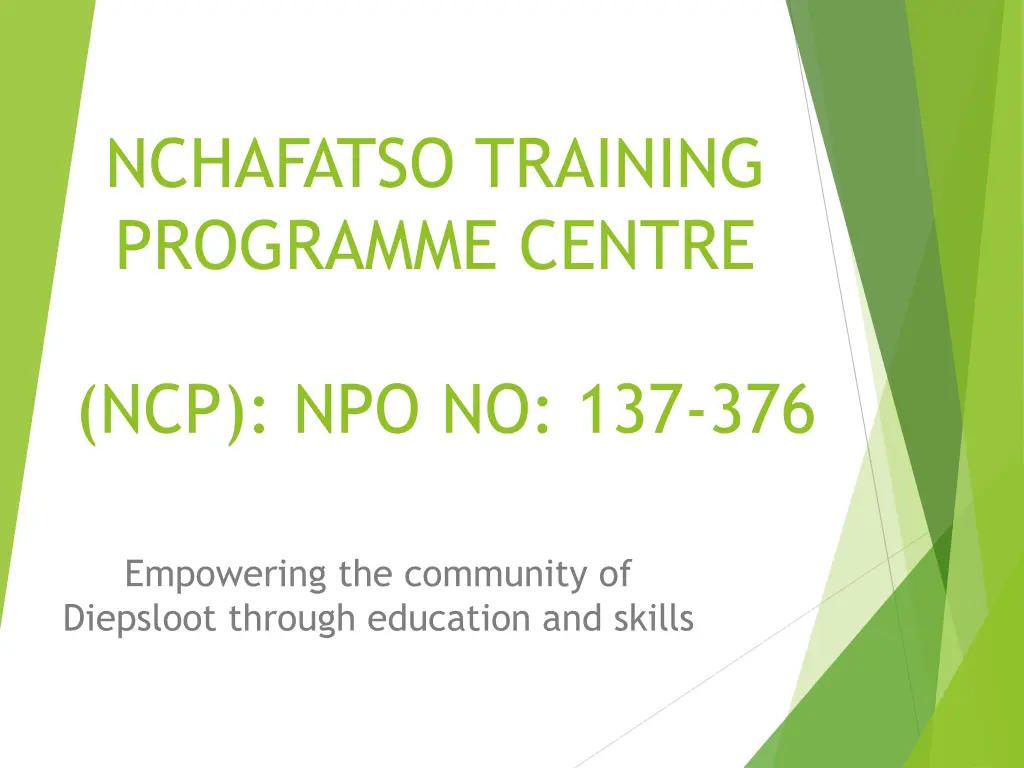 NCHAFATSO TRAINING PROGRAMME CENTRE

(NCP): NPO NO: 137-376

Empowering the community of Diepsloot through education and skills